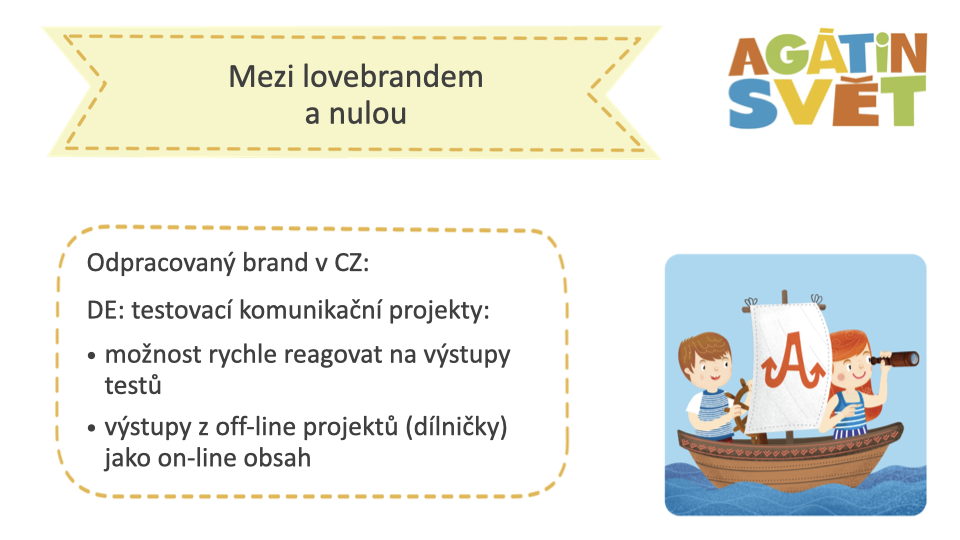 Mezi lovebrandem a nulou

AGÁTIN SVĚT

Odpracovaný brand v CZ:

DE: testovací komunikační projekty:

• možnost rychle reagovat na výstupy testů

• výstupy z off-line projektů (dílničky) jako on-line obsah

A